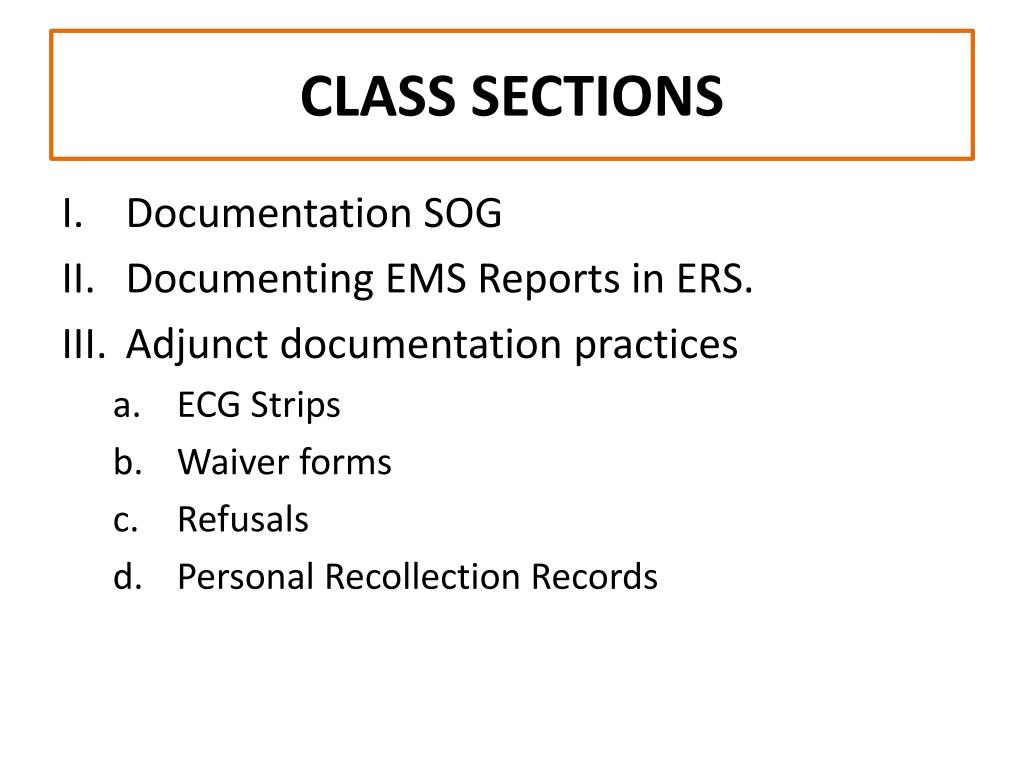 CLASS SECTIONS

I. Documentation SOG
II. Documenting EMS Reports in ERS.
III. Adjunct documentation practices
a. ECG Strips
b. Waiver forms
c. Refusals
d. Personal Recollection Records